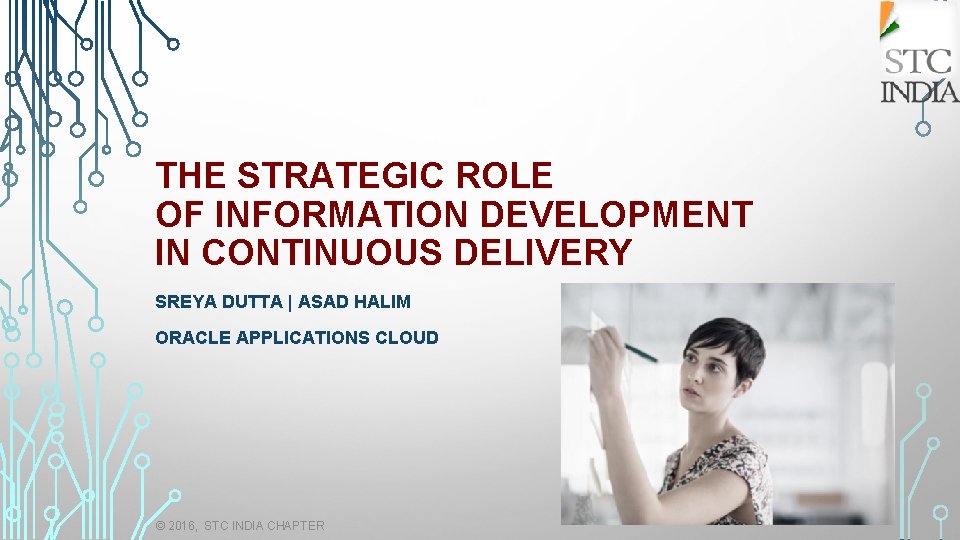 STC INDIA

THE STRATEGIC ROLE OF INFORMATION DEVELOPMENT IN CONTINUOUS DELIVERY

SREYA DUTTA | ASAD HALIM

ORACLE APPLICATIONS CLOUD

© 2016, STC INDIA CHAPTER